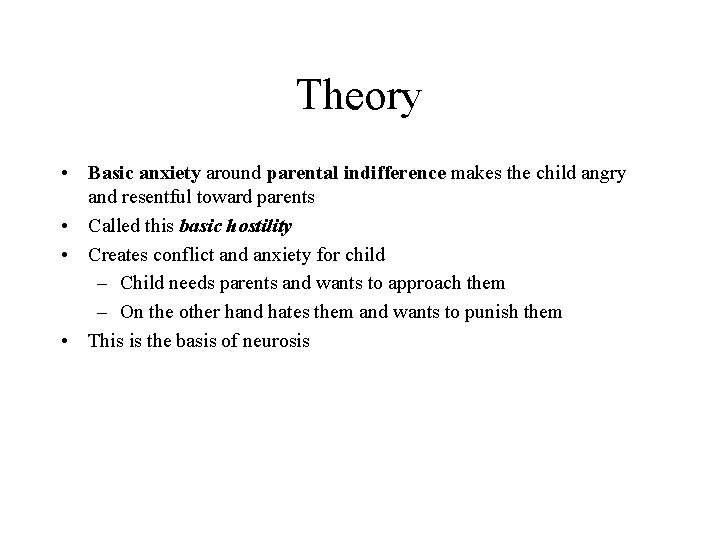 Theory

• Basic anxiety around parental indifference makes the child angry and resentful toward parents
• Called this basic hostility
• Creates conflict and anxiety for child
  – Child needs parents and wants to approach them
  – On the other hand hates them and wants to punish them
• This is the basis of neurosis